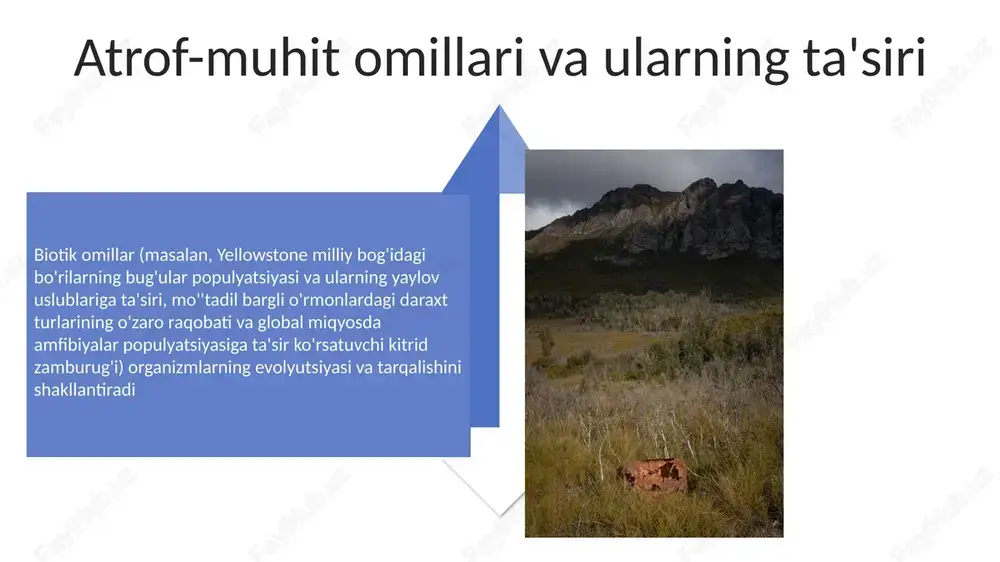 Atrof-muhit omillari va ularning ta'siri

Biotik omillar (masalan, Yellowstone milliy bog'idagi bo'rilarning bug'ular populyatsiyasi va ularning yaylov uslublariga ta'siri, mo''tadil bargli o'rmonlardagi daraxt turlarining o'zaro raqobati va global miqyosda amfibiyalar populyatsiyasiga ta'sir ko'rsatuvchi kitrid zamburug'i) organizmlarning evolyutsiyasi va tarqalishini shakllantiradi